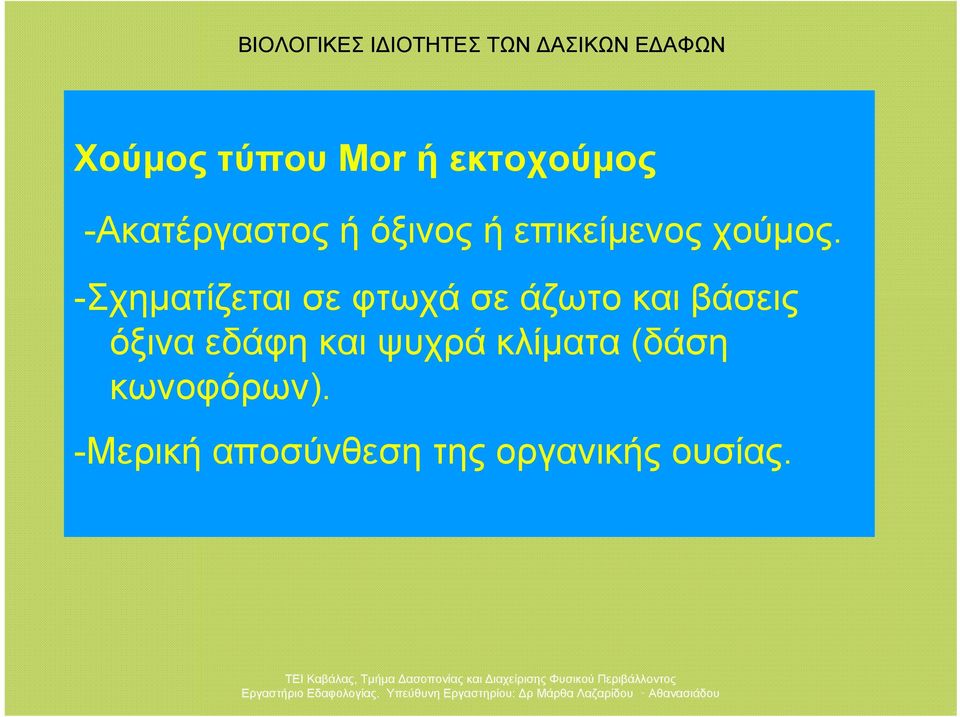 ΒΙΟΛΟΓΙΚΕΣ ΙΔΙΟΤΗΤΕΣ ΤΩΝ ΔΑΣΙΚΩΝ ΕΔΑΦΩΝ

Χούμος τύπου Mor ή εκτοχούμος

-Ακατέργαστος ή όξινος ή επικείμενος χούμος.

-Σχηματίζεται σε φτωχά σε άζωτο και βάσεις όξινα εδάφη και ψυχρά κλίματα (δάση κωνοφόρων).

-Μερική αποσύνθεση της οργανικής ουσίας.

ΤΕΙ Καβάλας, Τμήμα Δασοπονίας και Διαχείρισης Φυσικού Περιβάλλοντος
Εργαστήριο Εδαφολογίας, Υπεύθυνη Εργαστηρίου: Δρ Μάρθα Λαζαρίδου - Αθανασιάδου